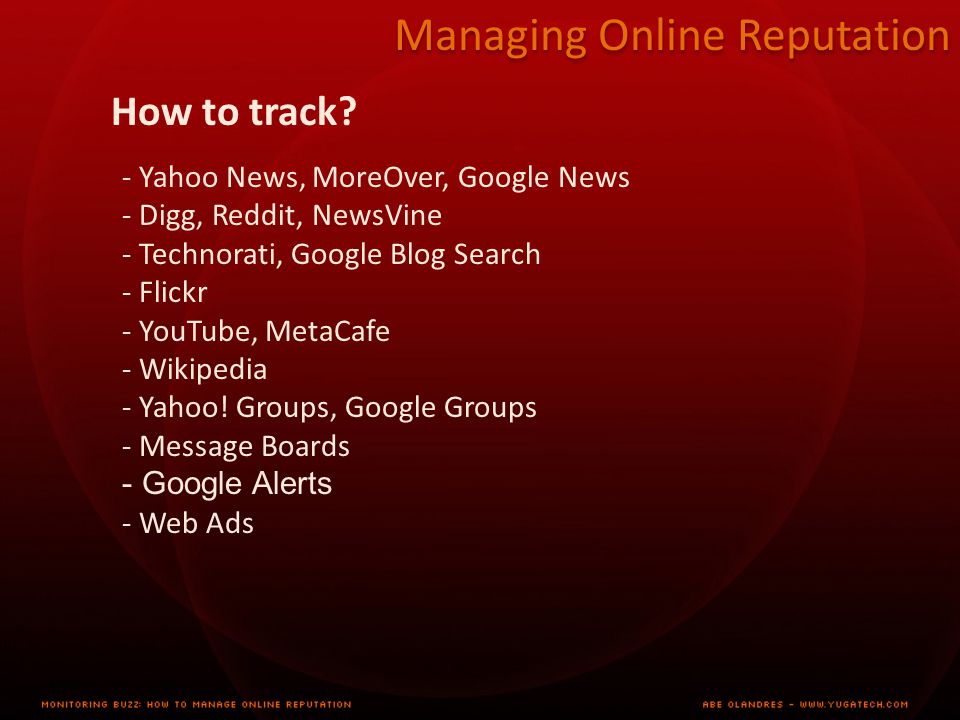 Managing Online Reputation

How to track?

- Yahoo News, MoreOver, Google News
- Digg, Reddit, NewsVine
- Technorati, Google Blog Search
- Flickr
- YouTube, MetaCafe
- Wikipedia
- Yahoo! Groups, Google Groups
- Message Boards
- Google Alerts
- Web Ads

MONITORING BUZZ: HOW TO MANAGE ONLINE REPUTATION

ABE OLANDRES - WWW.YUGATECH.COM